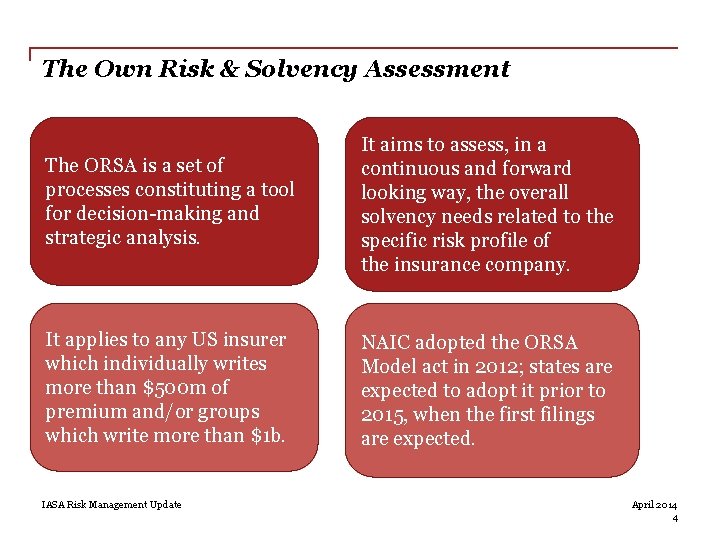 The Own Risk & Solvency Assessment

The ORSA is a set of processes constituting a tool for decision-making and strategic analysis.

It aims to assess, in a continuous and forward looking way, the overall solvency needs related to the specific risk profile of the insurance company.

It applies to any US insurer which individually writes more than \$500m of premium and/or groups which write more than \$1b.

NAIC adopted the ORSA Model act in 2012; states are expected to adopt it prior to 2015, when the first filings are expected.

IASA Risk Management Update

April 2014
4